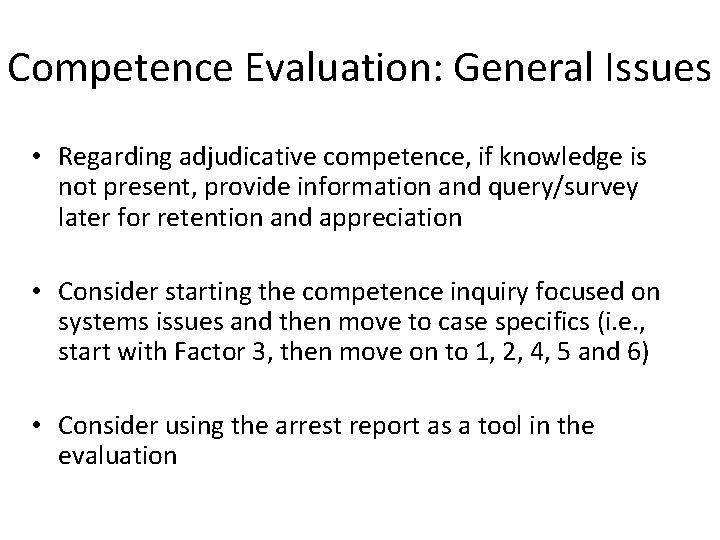 Competence Evaluation: General Issues

• Regarding adjudicative competence, if knowledge is not present, provide information and query/survey later for retention and appreciation

• Consider starting the competence inquiry focused on systems issues and then move to case specifics (i.e., start with Factor 3, then move on to 1, 2, 4, 5 and 6)

• Consider using the arrest report as a tool in the evaluation